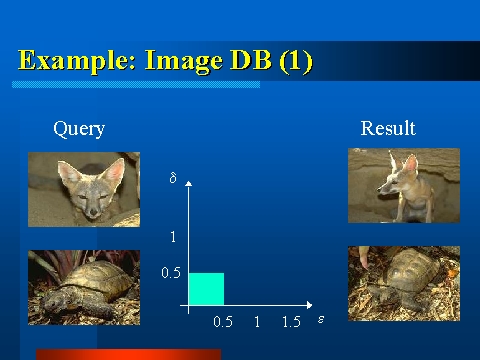 Example: Image DB (1)

Query

Result

$\delta$

1

0.5

0.5

1

1.5

$\varepsilon$